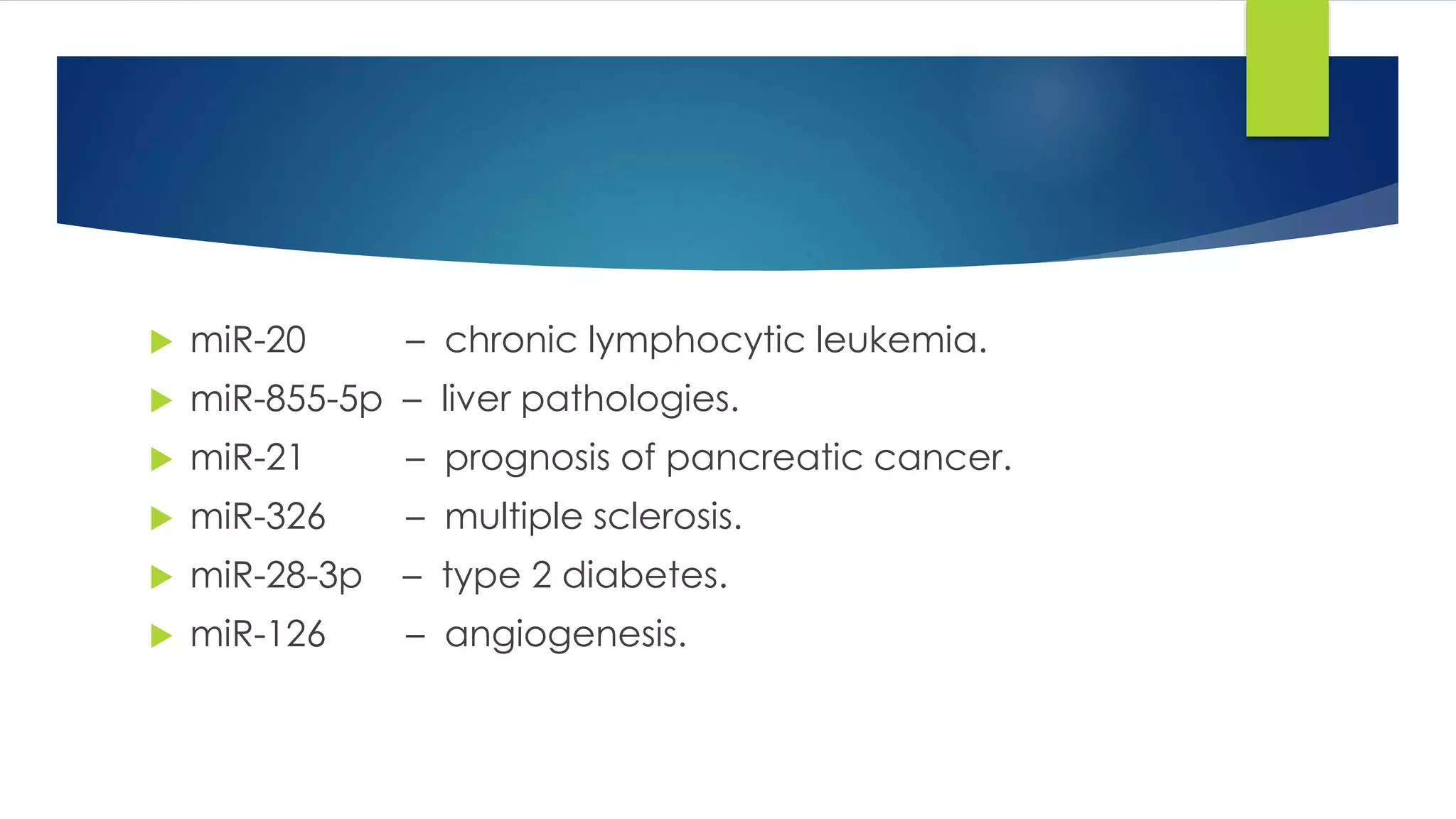 miR-20 – chronic lymphocytic leukemia.
miR-855-5p – liver pathologies.
miR-21 – prognosis of pancreatic cancer.
miR-326 – multiple sclerosis.
miR-28-3p – type 2 diabetes.
miR-126 – angiogenesis.